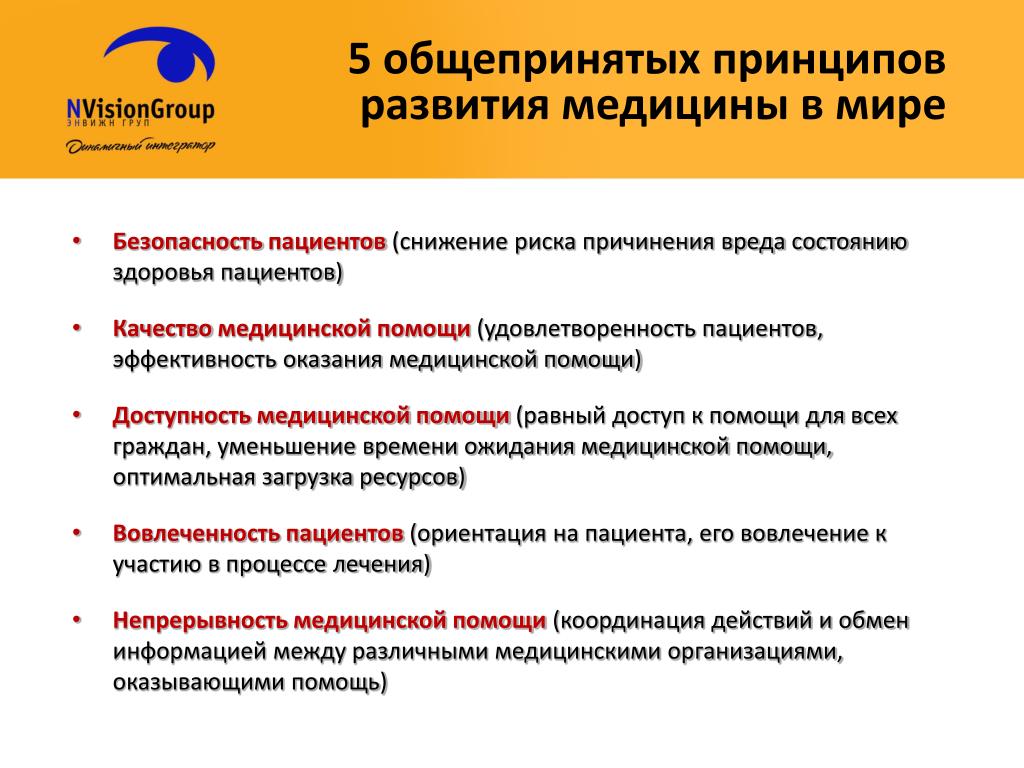 NVisionGroup
ЭНВИЖН ГРУП
Динамичный интегратор

5 общепринятых принципов развития медицины в мире

• Безопасность пациентов (снижение риска причинения вреда состоянию здоровья пациентов)

• Качество медицинской помощи (удовлетворенность пациентов, эффективность оказания медицинской помощи)

• Доступность медицинской помощи (равный доступ к помощи для всех граждан, уменьшение времени ожидания медицинской помощи, оптимальная загрузка ресурсов)

• Вовлеченность пациентов (ориентация на пациента, его вовлечение к участию в процессе лечения)

• Непрерывность медицинской помощи (координация действий и обмен информацией между различными медицинскими организациями, оказывающими помощь)